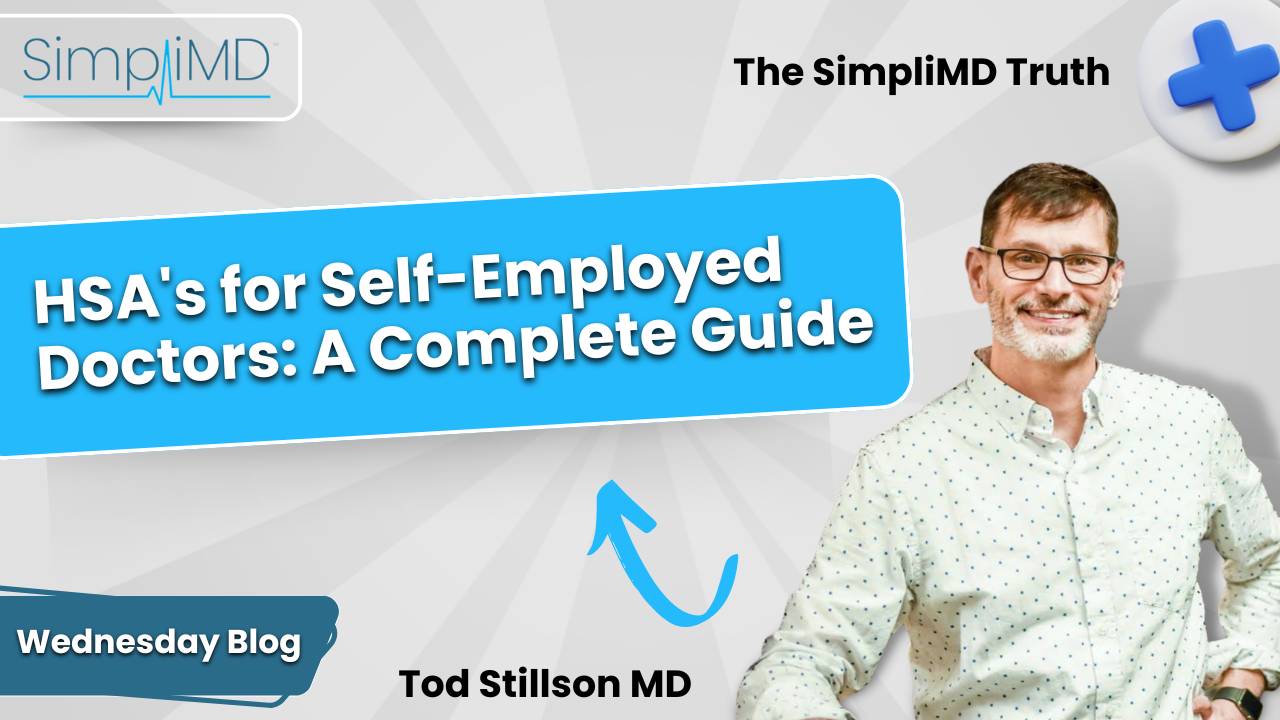 SimpliMD

The SimpliMD Truth

HSA's for Self-Employed Doctors: A Complete Guide

Wednesday Blog

Tod Stillson MD